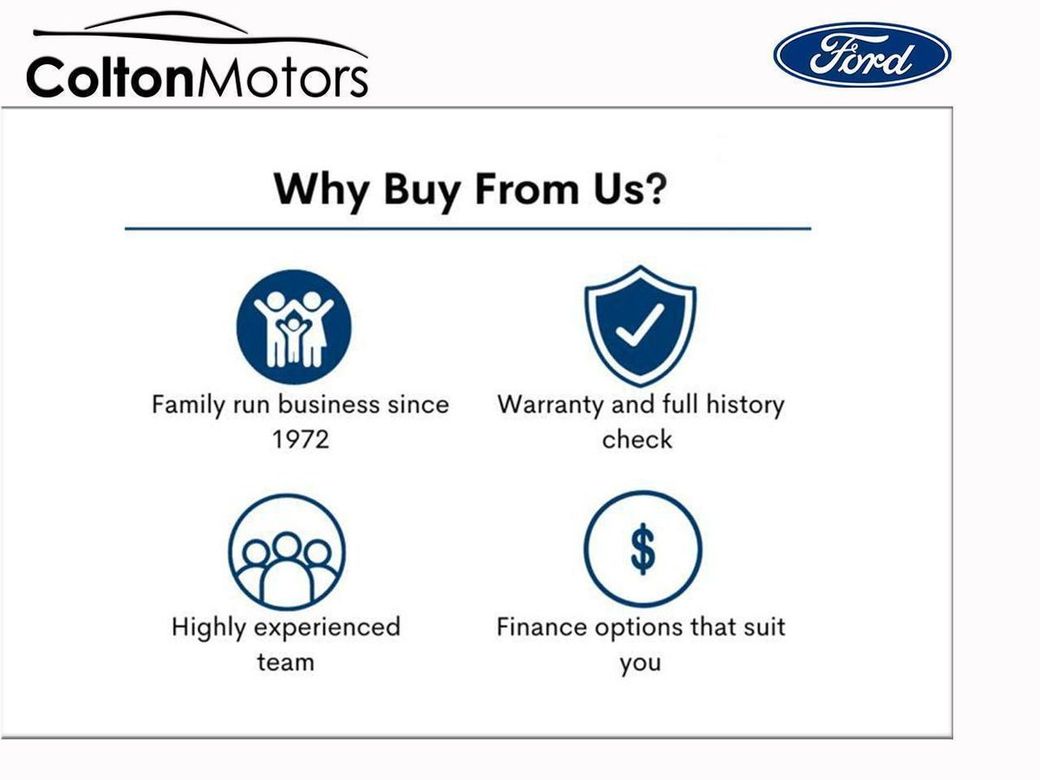 ColtonMotors

Ford

Why Buy From Us?

Family run business since 1972

Warranty and full history check

Highly experienced team

$

Finance options that suit you